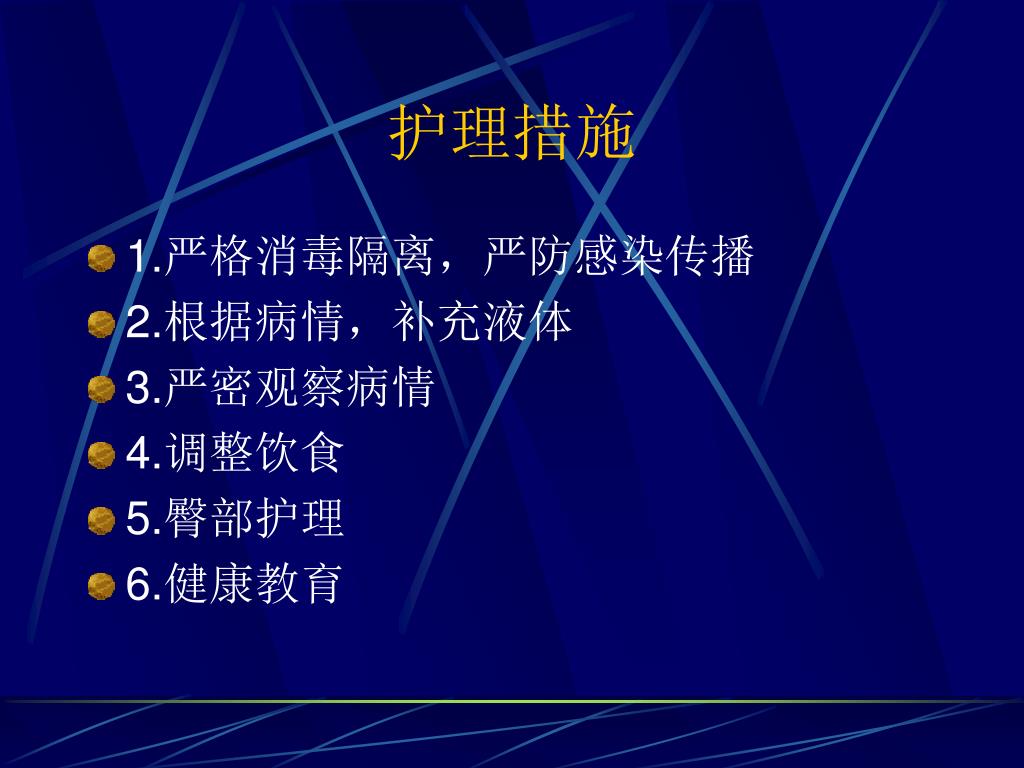 护理措施

1.严格消毒隔离，严防感染传播

2.根据病情，补充液体

3.严密观察病情

4.调整饮食

5.臀部护理

6.健康教育